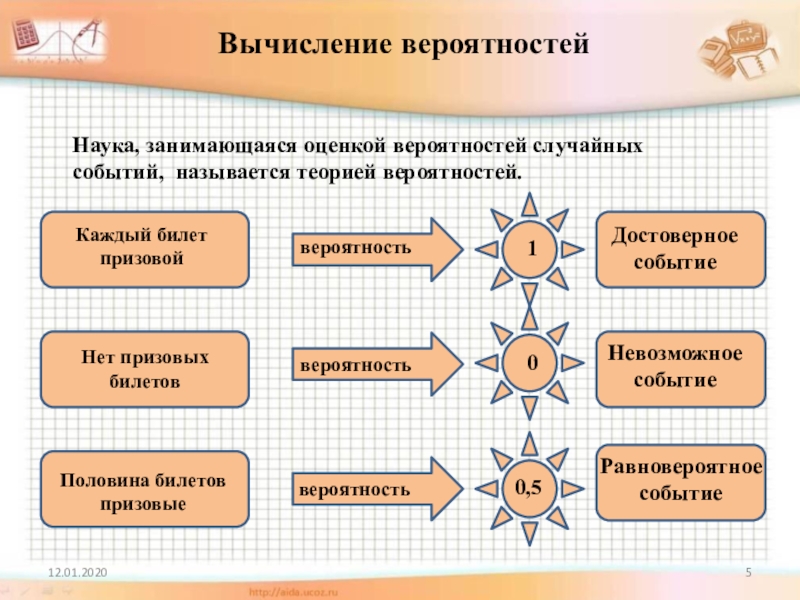 Вычисление вероятностей

Наука, занимающаяся оценкой вероятностей случайных событий, называется теорией вероятностей.

Каждый билет призовой

вероятность

1

Достоверное событие

Нет призовых билетов

вероятность

0

Невозможное событие

Половина билетов призовые

вероятность

0,5

Равновероятное событие

12.01.2020

5

http://aida.ucoz.ru